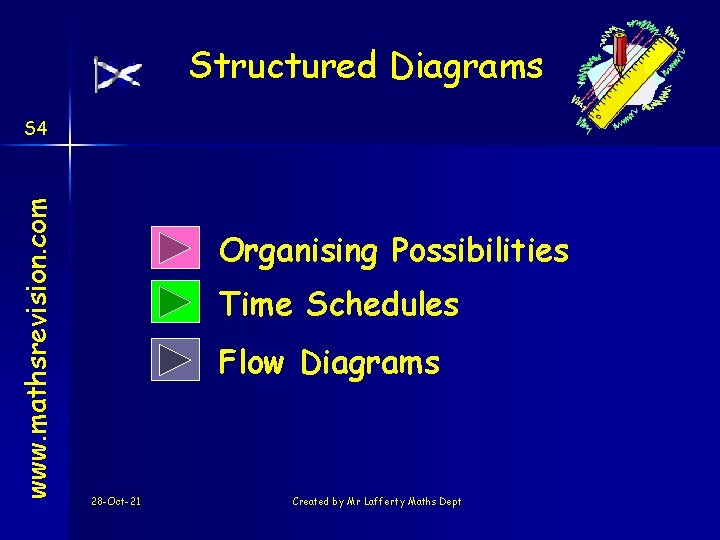 Structured Diagrams

S4

www.mathsrevision.com

Organising Possibilities

Time Schedules

Flow Diagrams

28-Oct-21

Created by Mr Lafferty Maths Dept